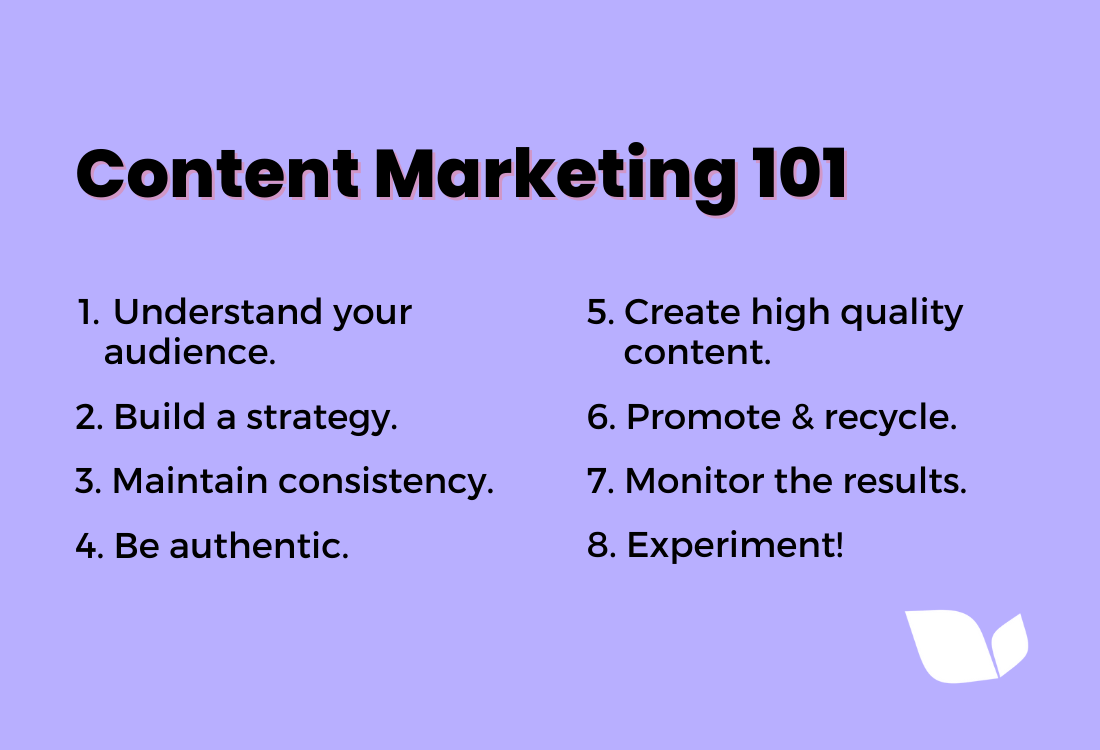 Content Marketing 101

1. Understand your audience.

2. Build a strategy.

3. Maintain consistency.

4. Be authentic.

5. Create high quality content.

6. Promote & recycle.

7. Monitor the results.

8. Experiment!